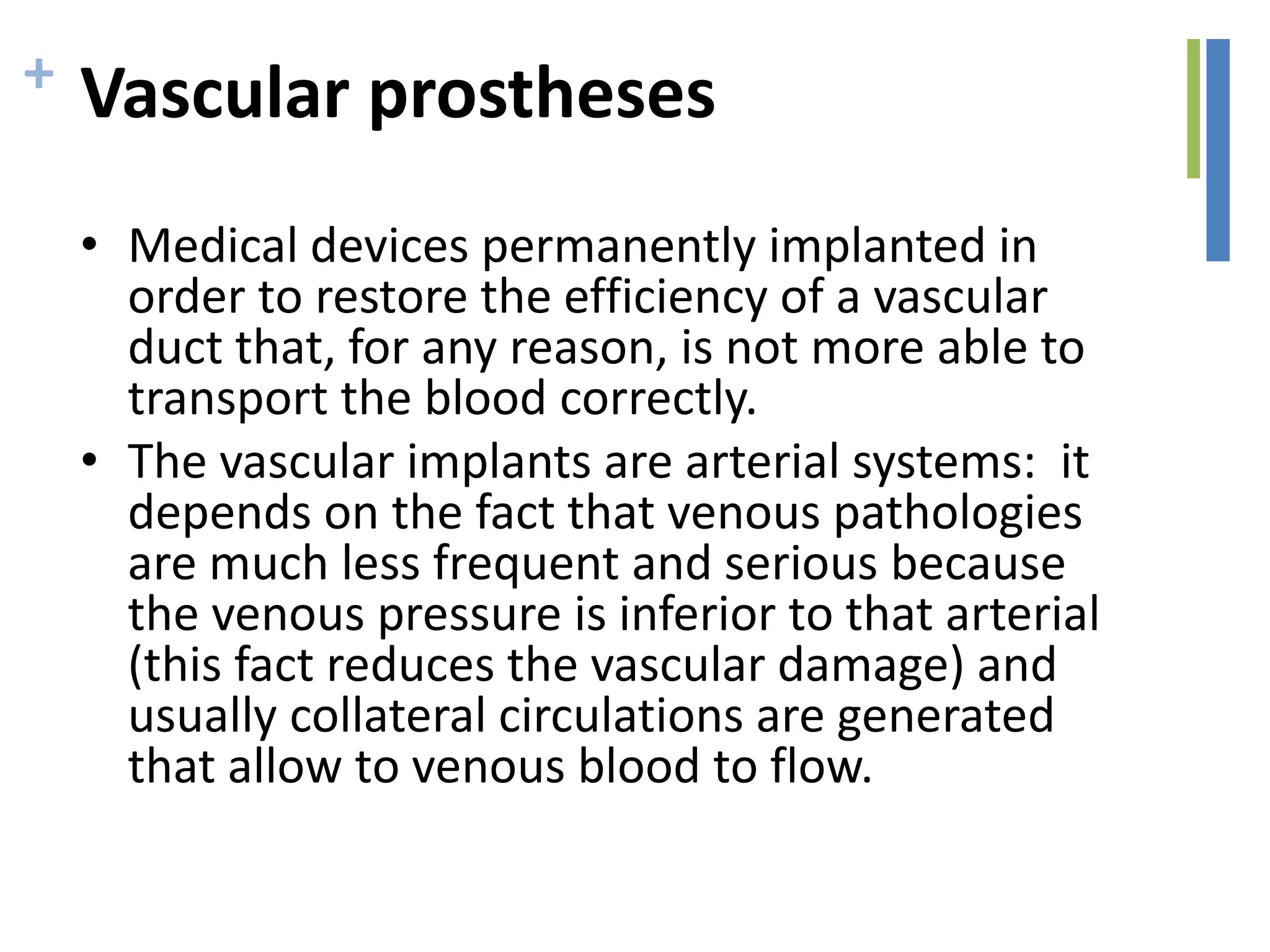 + Vascular prostheses

• Medical devices permanently implanted in order to restore the efficiency of a vascular duct that, for any reason, is not more able to transport the blood correctly.
• The vascular implants are arterial systems: it depends on the fact that venous pathologies are much less frequent and serious because the venous pressure is inferior to that arterial (this fact reduces the vascular damage) and usually collateral circulations are generated that allow to venous blood to flow.